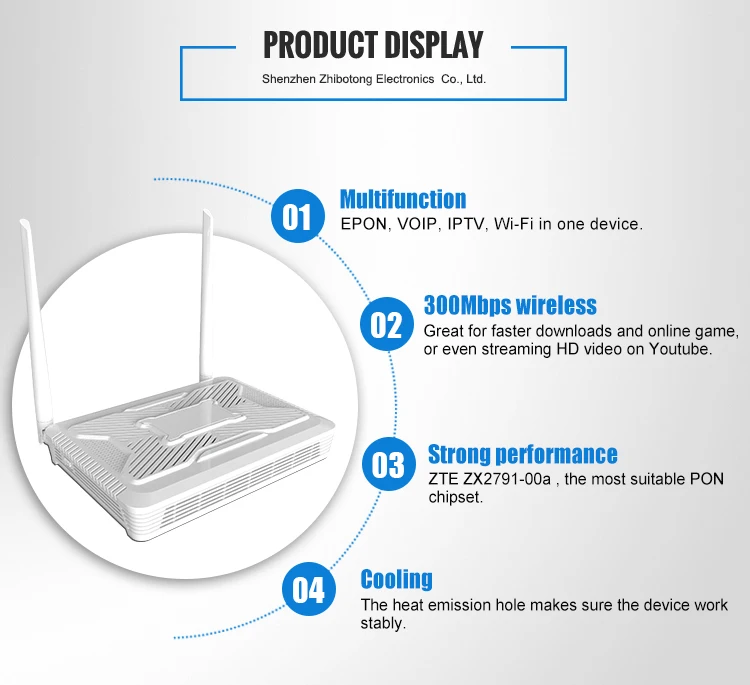 PRODUCT DISPLAY

Shenzhen Zhibotong Electronics Co., Ltd.

01
Multifunction
EPON, VOIP, IPTV, Wi-Fi in one device.

02
300Mbps wireless
Great for faster downloads and online game, or even streaming HD video on Youtube.

03
Strong performance
ZTE ZX2791-00a , the most suitable PON chipset.

04
Cooling
The heat emission hole makes sure the device work stably.